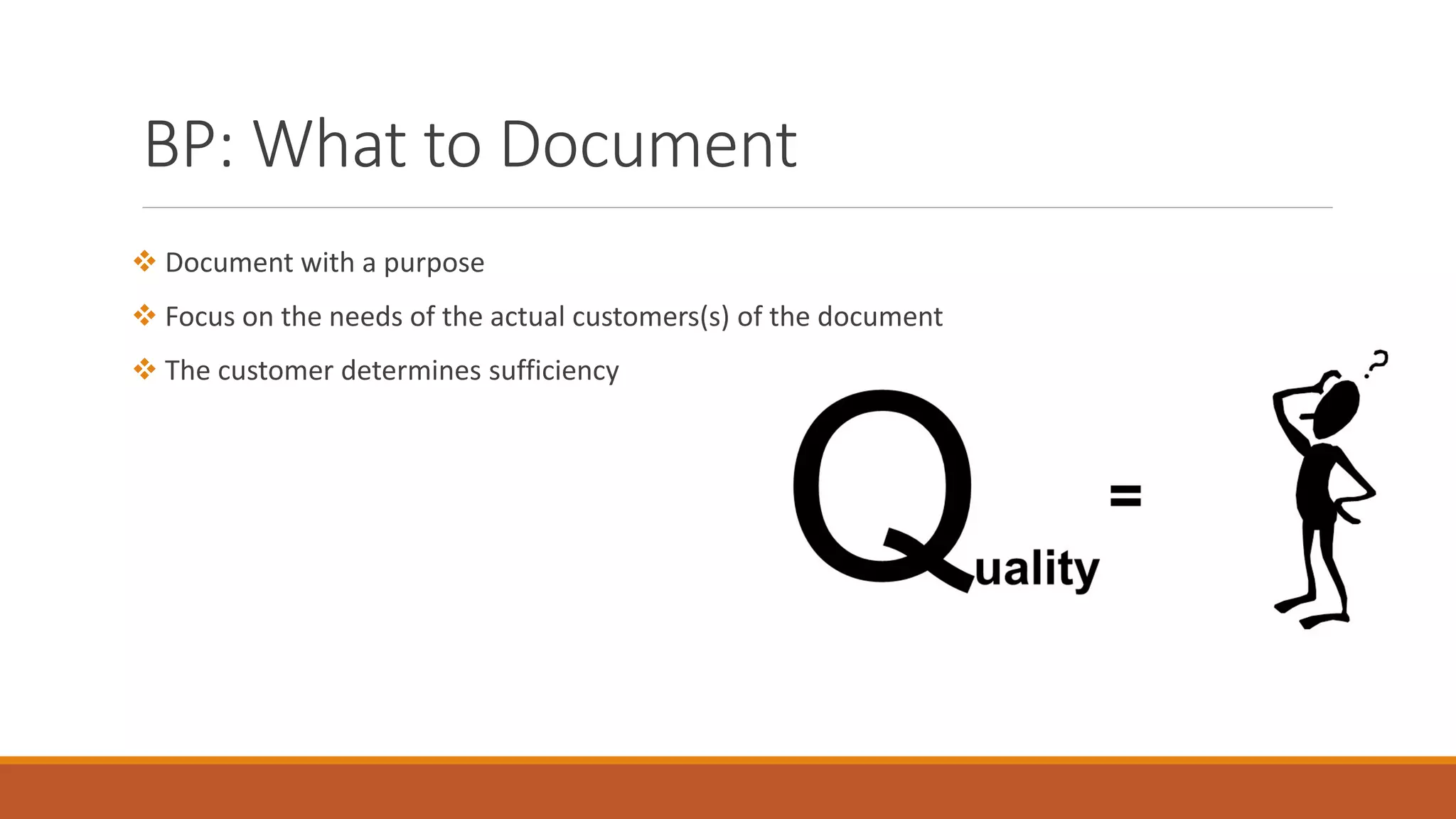 BP: What to Document

❖ Document with a purpose

❖ Focus on the needs of the actual customers(s) of the document

❖ The customer determines sufficiency

Quality =

?